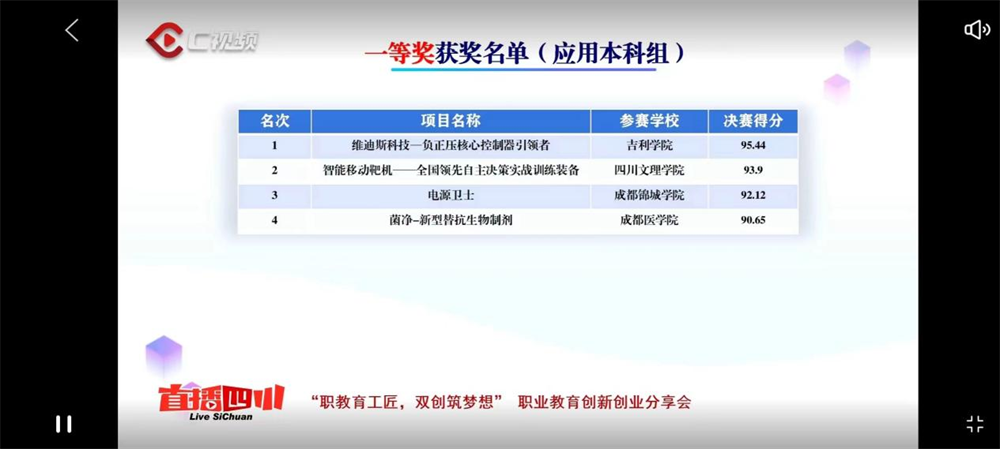 C视频

一等奖获奖名单（应用本科组）

| 名次 | 项目名称 | 参赛学校 | 决赛得分 |
|---|---|---|---|
| 1 | 维迪斯科技—负正压核心控制器引领者 | 吉利学院 | 95.44 |
| 2 | 智能移动靶机——全国领先自主决策实战训练装备 | 四川文理学院 | 93.9 |
| 3 | 电源卫士 | 成都锦城学院 | 92.12 |
| 4 | 菌净–新型替抗生物制剂 | 成都医学院 | 90.65 |

直播四川
Live SiChuan

“职教育工匠，双创筑梦想” 职业教育创新创业分享会